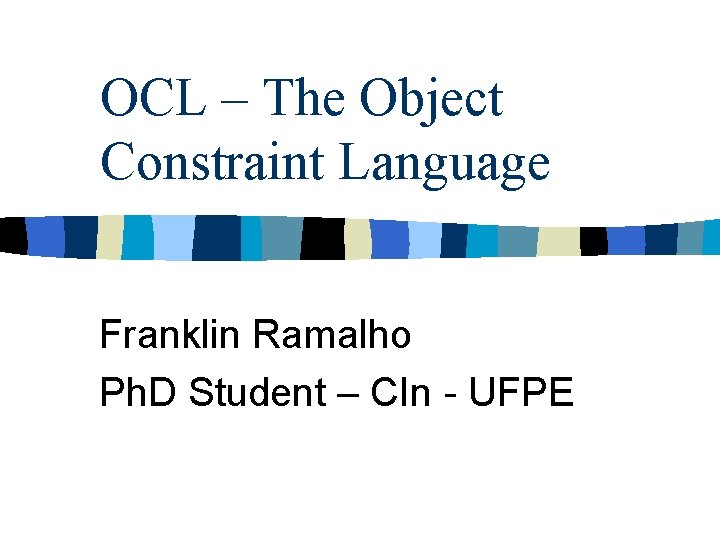 OCL – The Object Constraint Language

Franklin Ramalho
PhD Student – CIn - UFPE